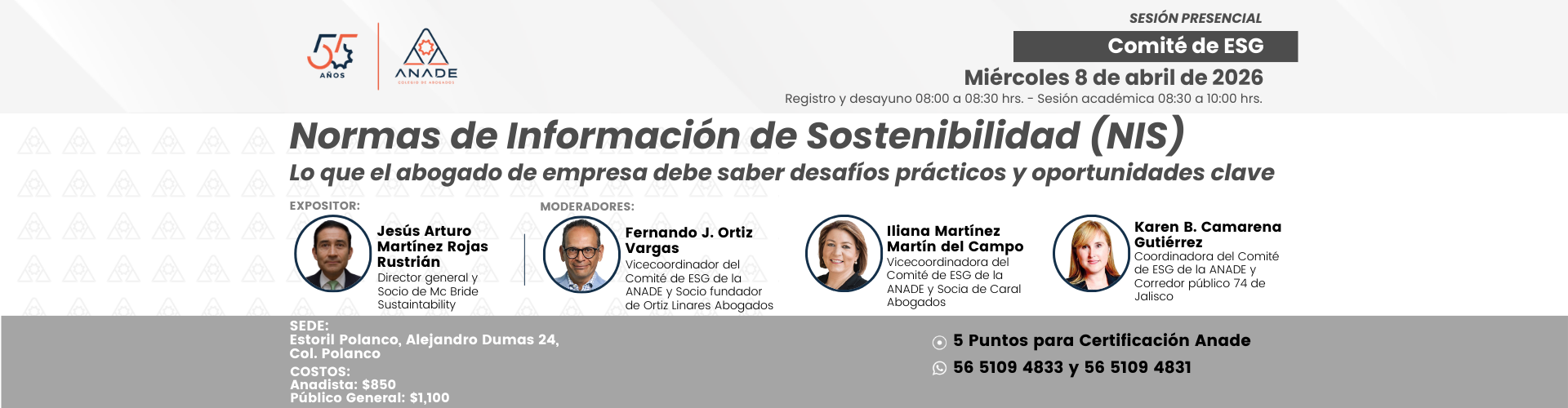 55 AÑOS

ANADE
COLEGIO DE ABOGADOS

SESIÓN PRESENCIAL

Comité de ESG

Miércoles 8 de abril de 2026

Registro y desayuno 08:00 a 08:30 hrs. - Sesión académica 08:30 a 10:00 hrs.

Normas de Información de Sostenibilidad (NIS)

Lo que el abogado de empresa debe saber desafíos prácticos y oportunidades clave

EXPOSITOR:

Jesús Arturo Martínez Rojas Rustrián
Director general y Socio de Mc Bride Sustaintability

MODERADORES:

Fernando J. Ortiz Vargas
Vicecoordinador del Comité de ESG de la ANADE y Socio fundador de Ortiz Linares Abogados

Iliana Martínez Martín del Campo
Vicecoordinadora del Comité de ESG de la ANADE y Socia de Caral Abogados

Karen B. Camarena Gutiérrez
Coordinadora del Comité de ESG de la ANADE y Corredor público 74 de Jalisco

SEDE:
Estoril Polanco, Alejandro Dumas 24, Col. Polanco

COSTOS:
Anadista: $850
Público General: $1,100

5 Puntos para Certificación Anade

56 5109 4833 y 56 5109 4831